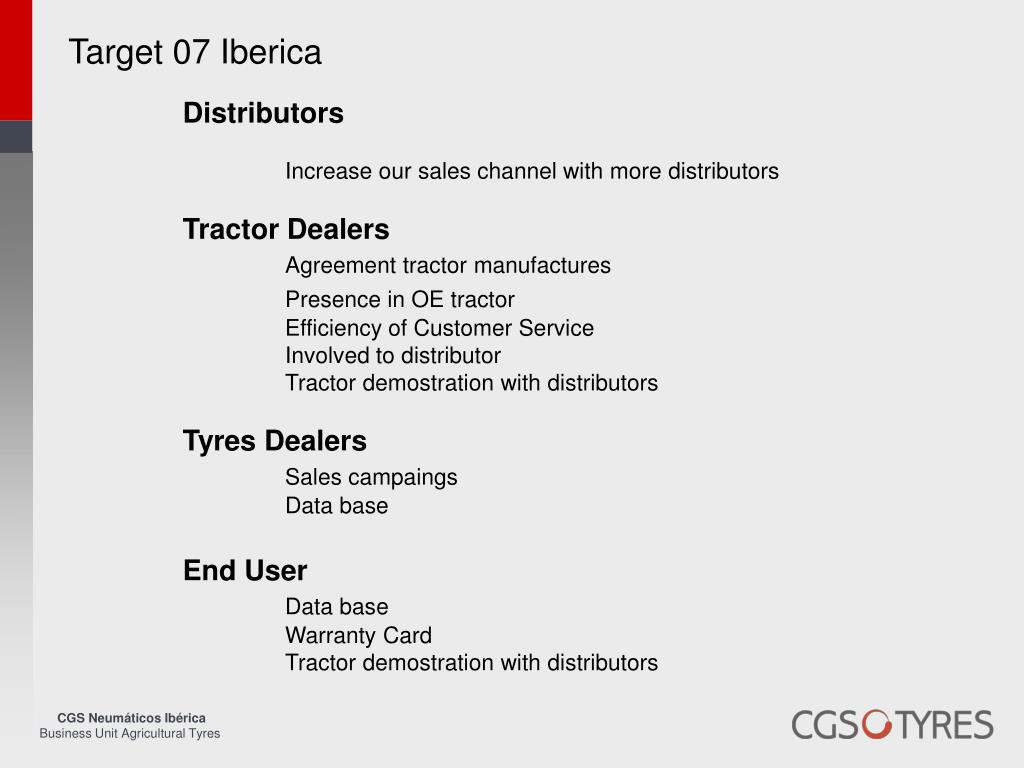 Target 07 Iberica

Distributors

Increase our sales channel with more distributors

Tractor Dealers

Agreement tractor manufactures

Presence in OE tractor
Efficiency of Customer Service
Involved to distributor
Tractor demostration with distributors

Tyres Dealers

Sales campaings
Data base

End User

Data base
Warranty Card
Tractor demostration with distributors

CGS Neumáticos Ibérica
Business Unit Agricultural Tyres

CGS TYRES